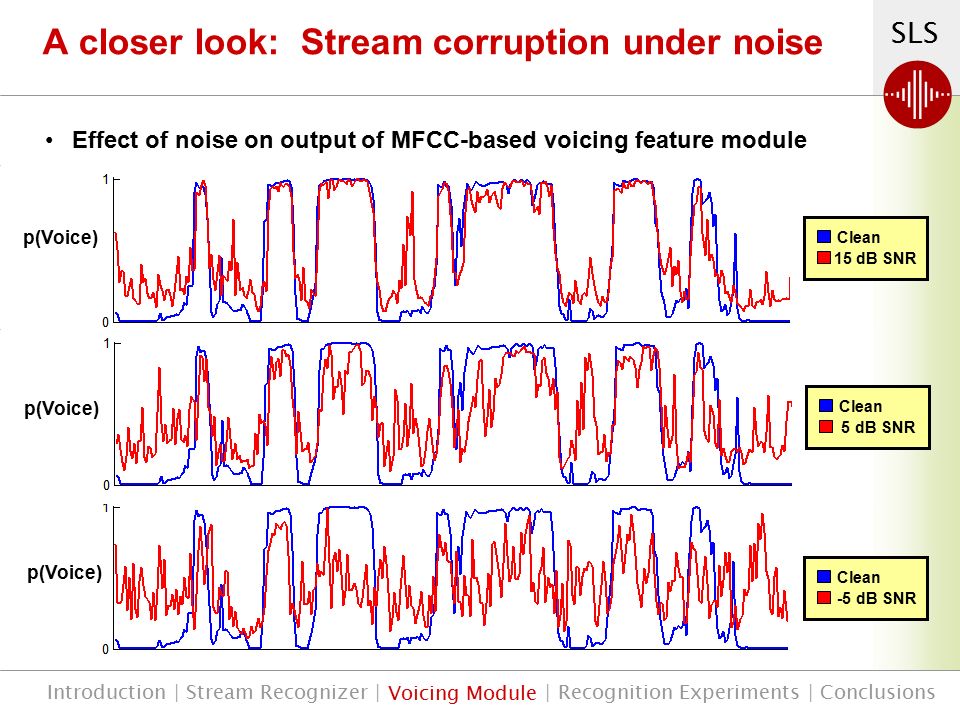 A closer look: Stream corruption under noise

SLS

• Effect of noise on output of MFCC-based voicing feature module

1

p(Voice)

0

Clean
15 dB SNR

1

p(Voice)

0

Clean
5 dB SNR

1

p(Voice)

0

Clean
-5 dB SNR

Introduction | Stream Recognizer | Voicing Module | Recognition Experiments | Conclusions